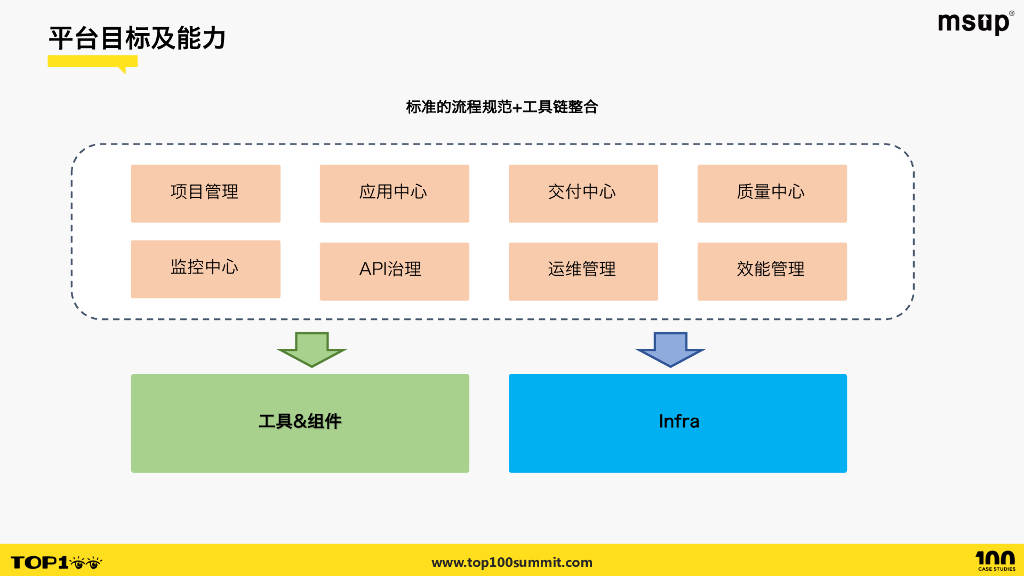 平台目标及能力

msup®

标准的流程规范+工具链整合

项目管理

应用中心

交付中心

质量中心

监控中心

API治理

运维管理

效能管理

工具&组件

Infra

TOP100

www.top100summit.com

100 CASE STUDIES